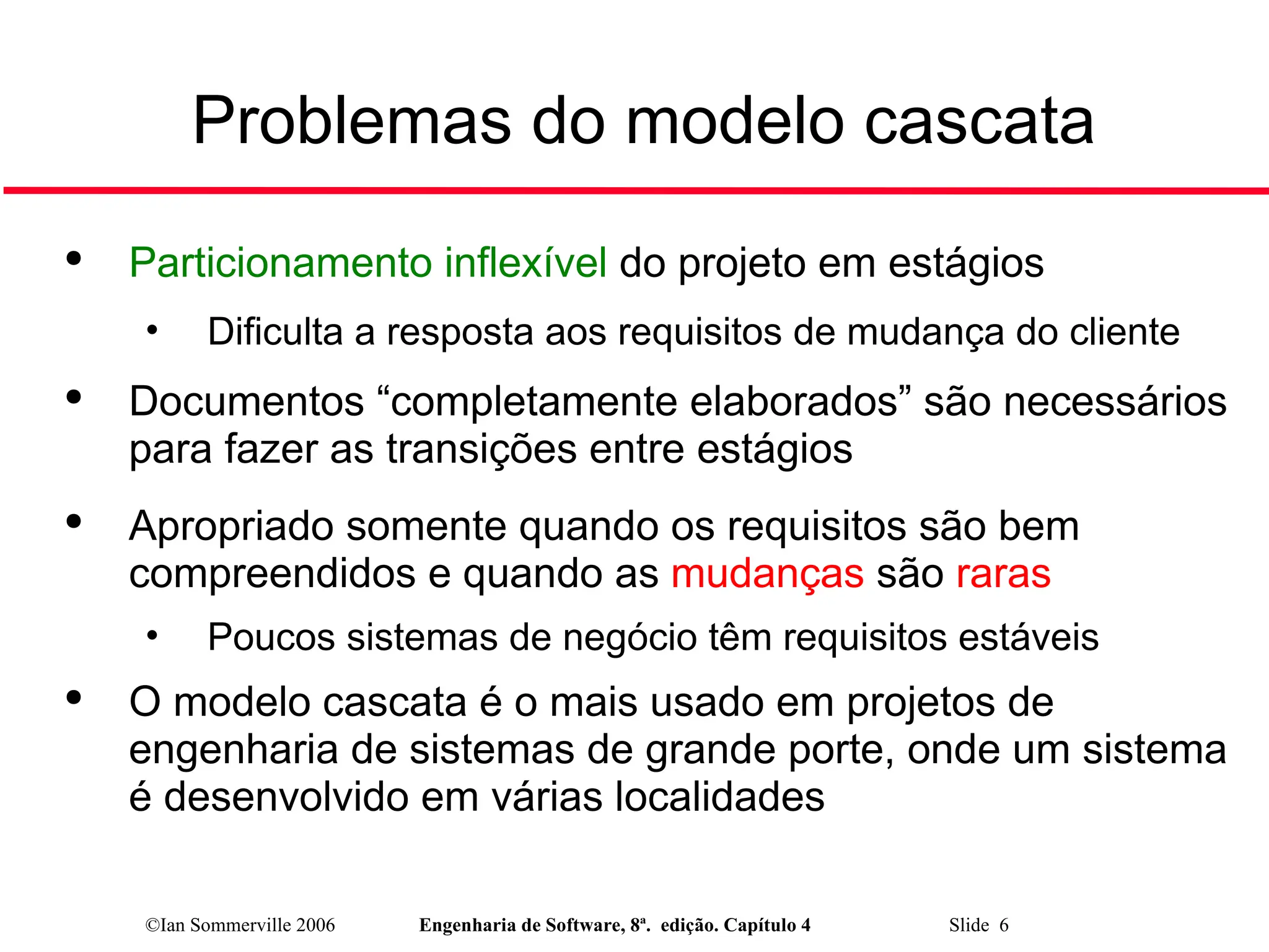 Problemas do modelo cascata

• Particionamento inflexível do projeto em estágios
  • Dificulta a resposta aos requisitos de mudança do cliente
• Documentos “completamente elaborados” são necessários para fazer as transições entre estágios
• Apropriado somente quando os requisitos são bem compreendidos e quando as mudanças são raras
  • Poucos sistemas de negócio têm requisitos estáveis
• O modelo cascata é o mais usado em projetos de engenharia de sistemas de grande porte, onde um sistema é desenvolvido em várias localidades

©Ian Sommerville 2006 Engenharia de Software, 8ª. edição. Capítulo 4 Slide 6